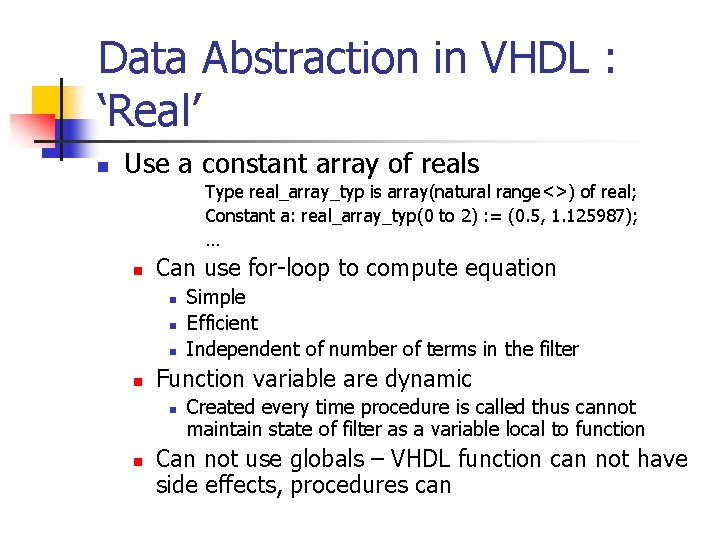 Data Abstraction in VHDL : 'Real'

Use a constant array of reals

Type real_array_typ is array(natural range<>) of real;
Constant a: real_array_typ(0 to 2) := (0.5, 1.125987);
…

Can use for-loop to compute equation

Simple

Efficient

Independent of number of terms in the filter

Function variable are dynamic

Created every time procedure is called thus cannot maintain state of filter as a variable local to function

Can not use globals – VHDL function can not have side effects, procedures can